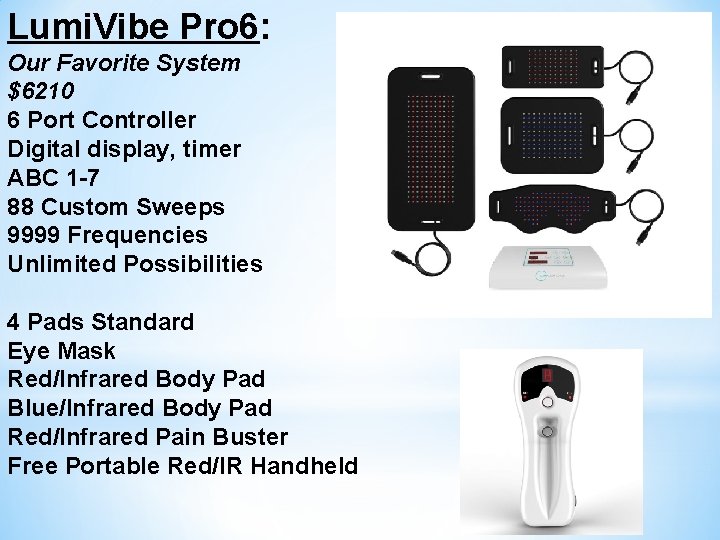 LumiVibe Pro6:
Our Favorite System
$6210
6 Port Controller
Digital display, timer
ABC 1-7
88 Custom Sweeps
9999 Frequencies
Unlimited Possibilities

4 Pads Standard
Eye Mask
Red/Infrared Body Pad
Blue/Infrared Body Pad
Red/Infrared Pain Buster
Free Portable Red/IR Handheld